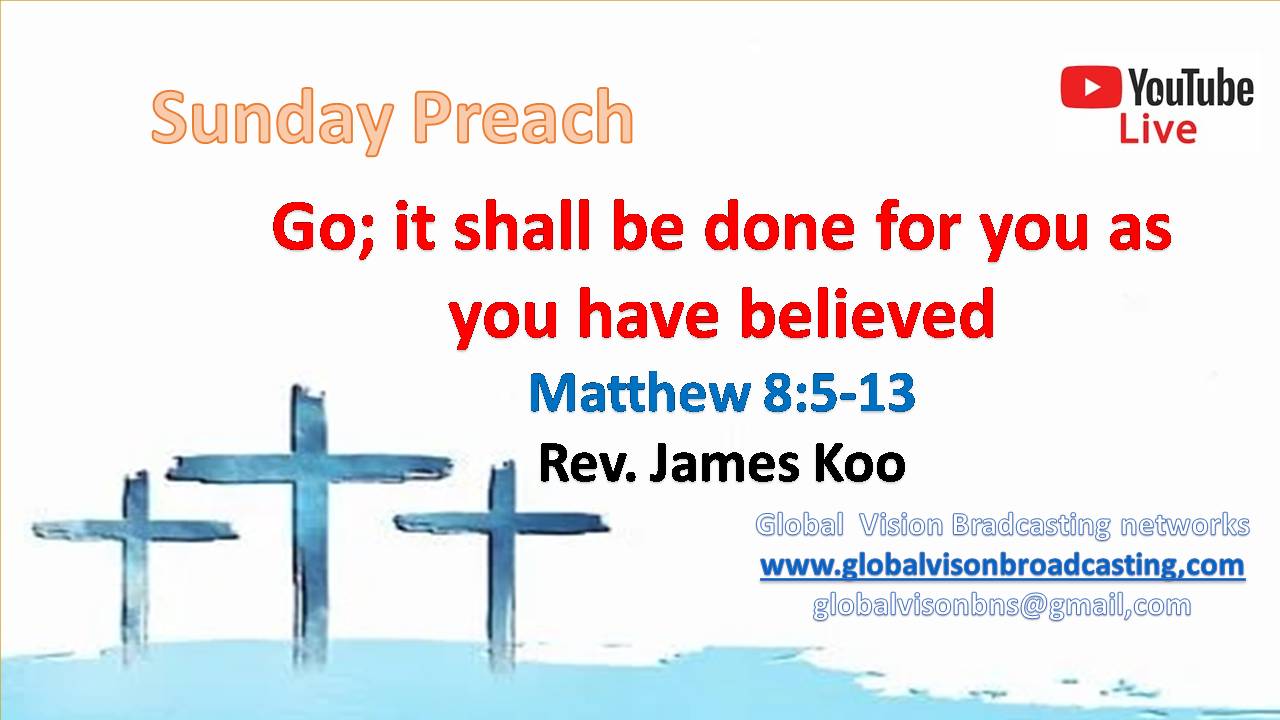 Sunday Preach

YouTube Live

Go; it shall be done for you as you have believed

Matthew 8:5-13

Rev. James Koo

Global Vision Bradcasting networks
www.globalvisonbroadcasting,com
globalvisonbns@gmail,com